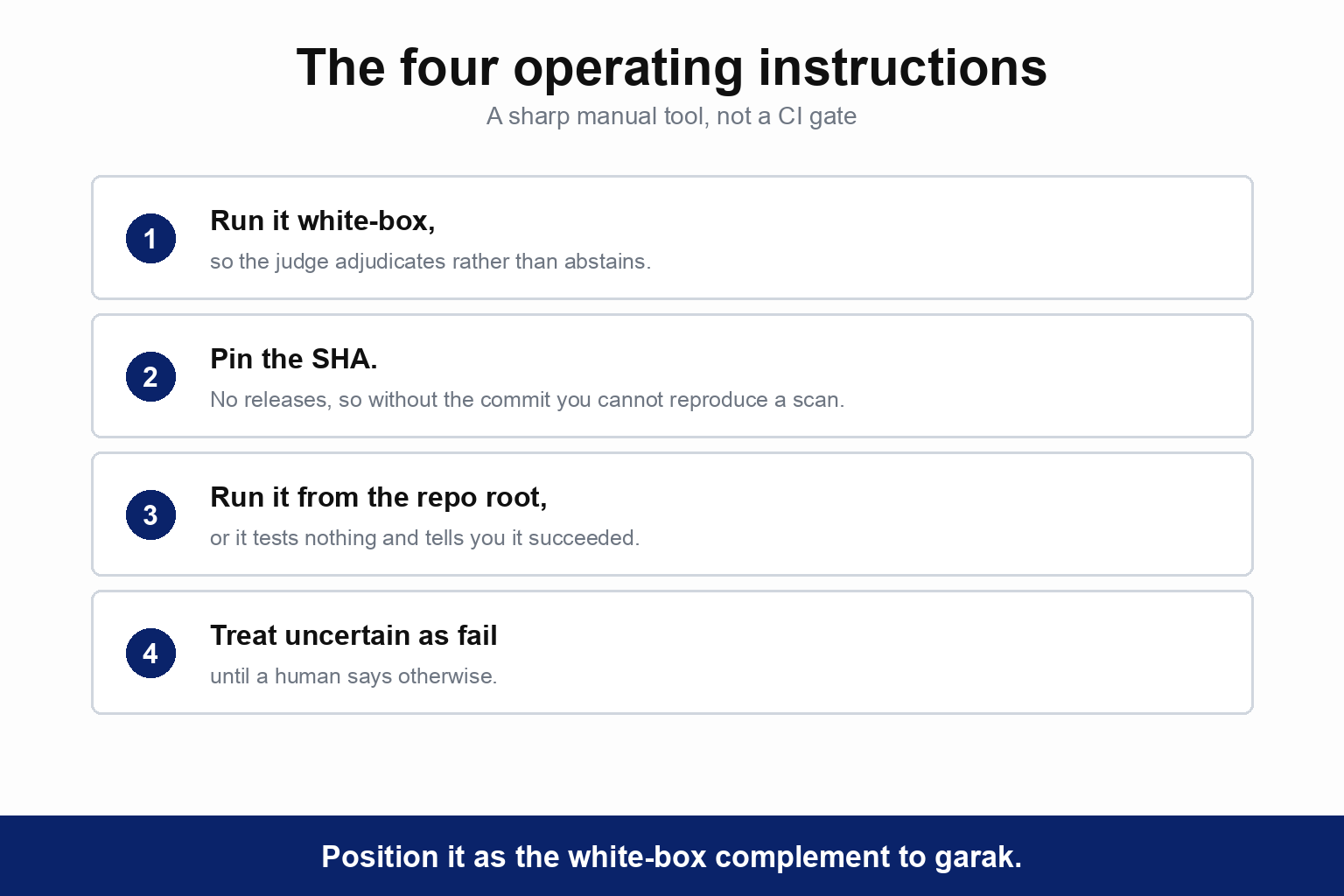 The four operating instructions

A sharp manual tool, not a CI gate

1

Run it white-box,

so the judge adjudicates rather than abstains.

2

Pin the SHA.

No releases, so without the commit you cannot reproduce a scan.

3

Run it from the repo root,

or it tests nothing and tells you it succeeded.

4

Treat uncertain as fail

until a human says otherwise.

Position it as the white-box complement to garak.